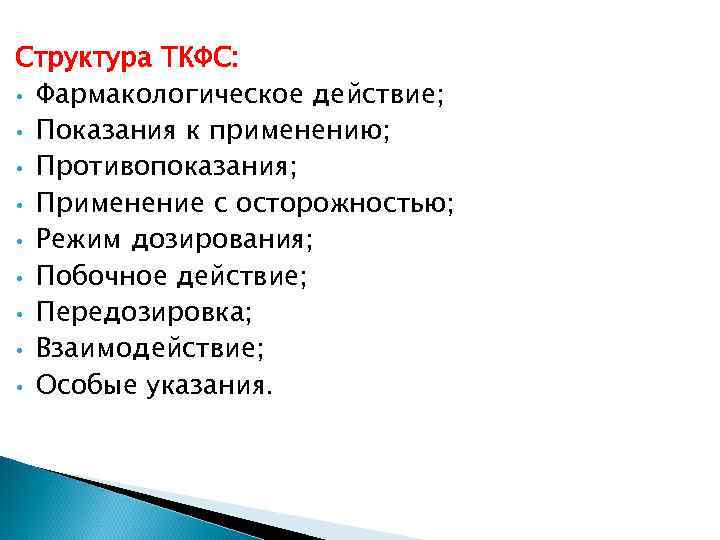 Структура ТКФС:
• Фармакологическое действие;
• Показания к применению;
• Противопоказания;
• Применение с осторожностью;
• Режим дозирования;
• Побочное действие;
• Передозировка;
• Взаимодействие;
• Особые указания.